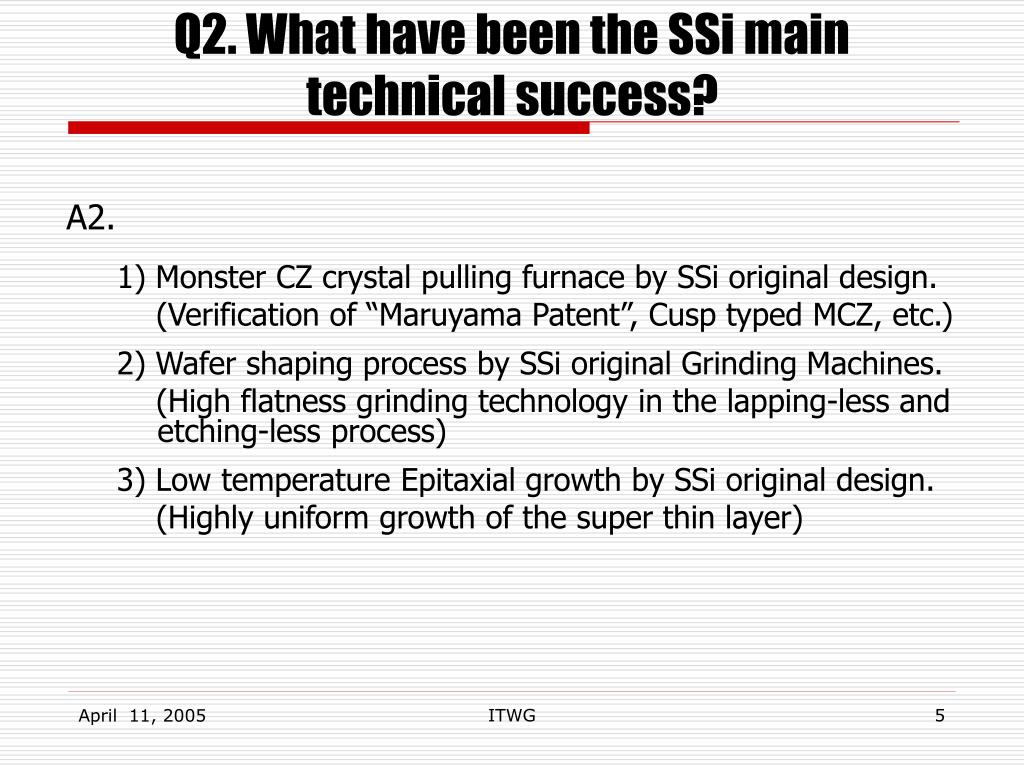 Q2. What have been the SSi main technical success?

A2.

1) Monster CZ crystal pulling furnace by SSi original design.
(Verification of “Maruyama Patent”, Cusp typed MCZ, etc.)

2) Wafer shaping process by SSi original Grinding Machines.
(High flatness grinding technology in the lapping-less and etching-less process)

3) Low temperature Epitaxial growth by SSi original design.
(Highly uniform growth of the super thin layer)

April 11, 2005

ITWG

5